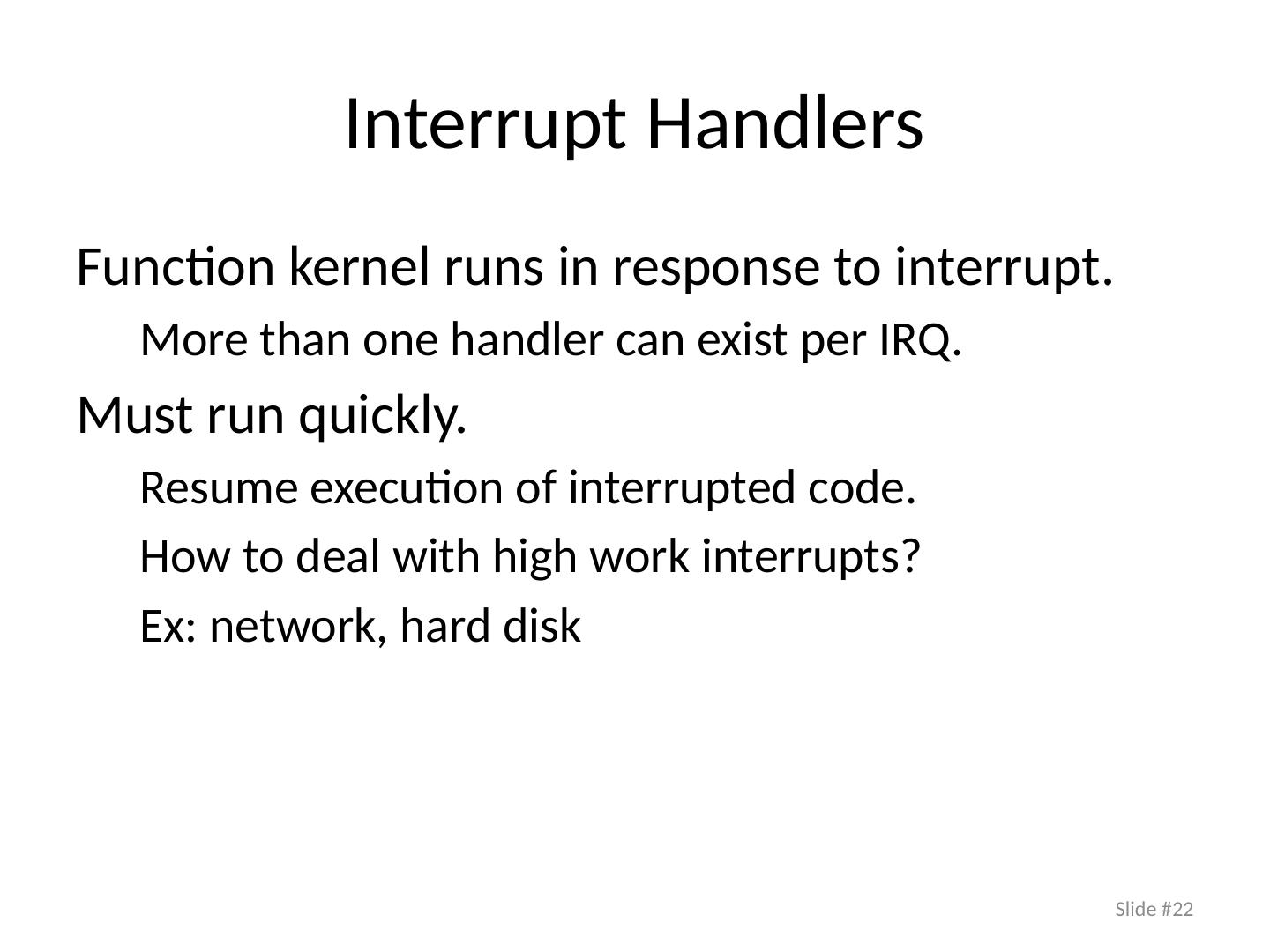 Interrupt Handlers

Function kernel runs in response to interrupt.

More than one handler can exist per IRQ.

Must run quickly.

Resume execution of interrupted code.

How to deal with high work interrupts?

Ex: network, hard disk

Slide #22